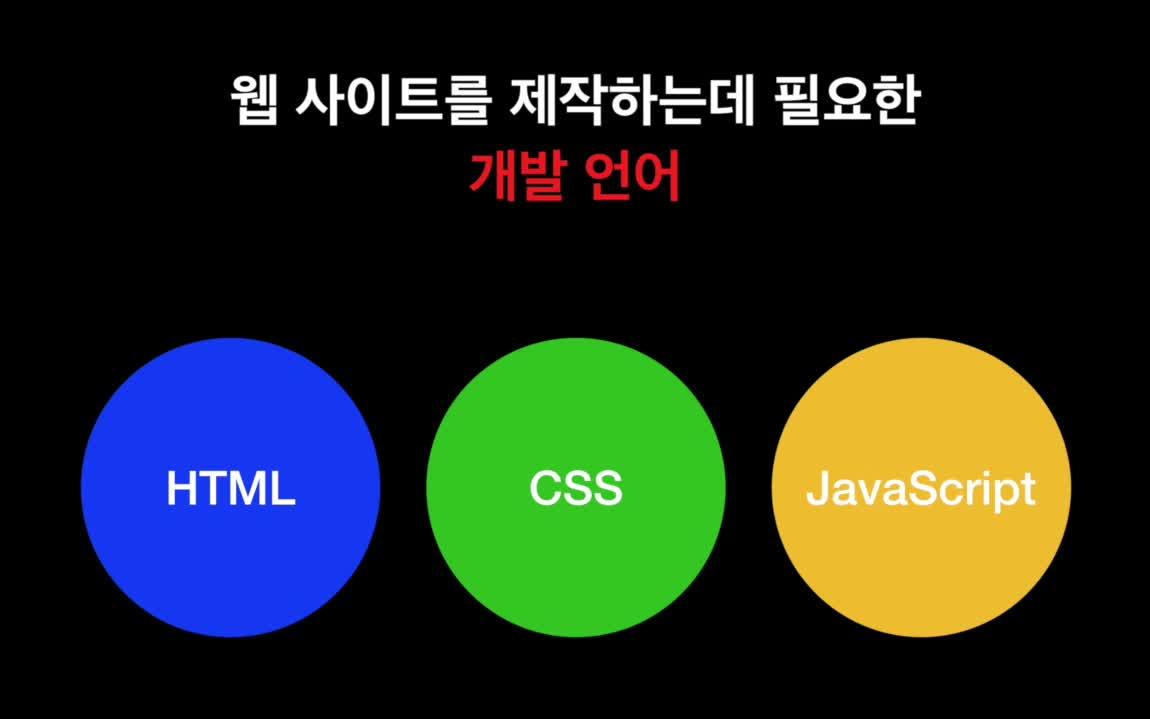 웹 사이트를 제작하는데 필요한
개발 언어

HTML

CSS

JavaScript